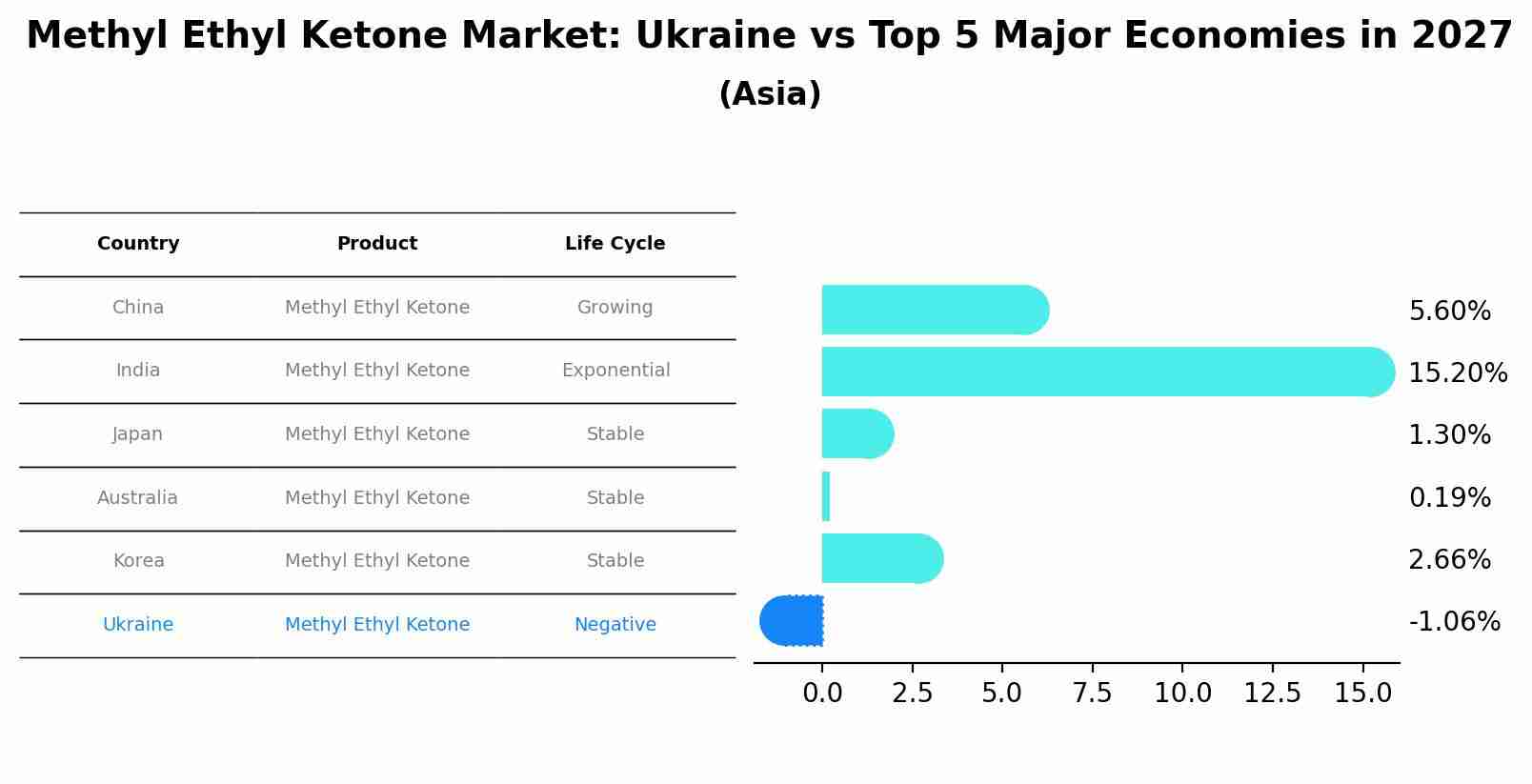 Methyl Ethyl Ketone Market: Ukraine vs Top 5 Major Economies in 2027
(Asia)

| Country | Product | Life Cycle |
|---|---|---|
| China | Methyl Ethyl Ketone | Growing |
| India | Methyl Ethyl Ketone | Exponential |
| Japan | Methyl Ethyl Ketone | Stable |
| Australia | Methyl Ethyl Ketone | Stable |
| Korea | Methyl Ethyl Ketone | Stable |
| Ukraine | Methyl Ethyl Ketone | Negative |

5.60%
15.20%
1.30%
0.19%
2.66%
-1.06%

0.0 2.5 5.0 7.5 10.0 12.5 15.0